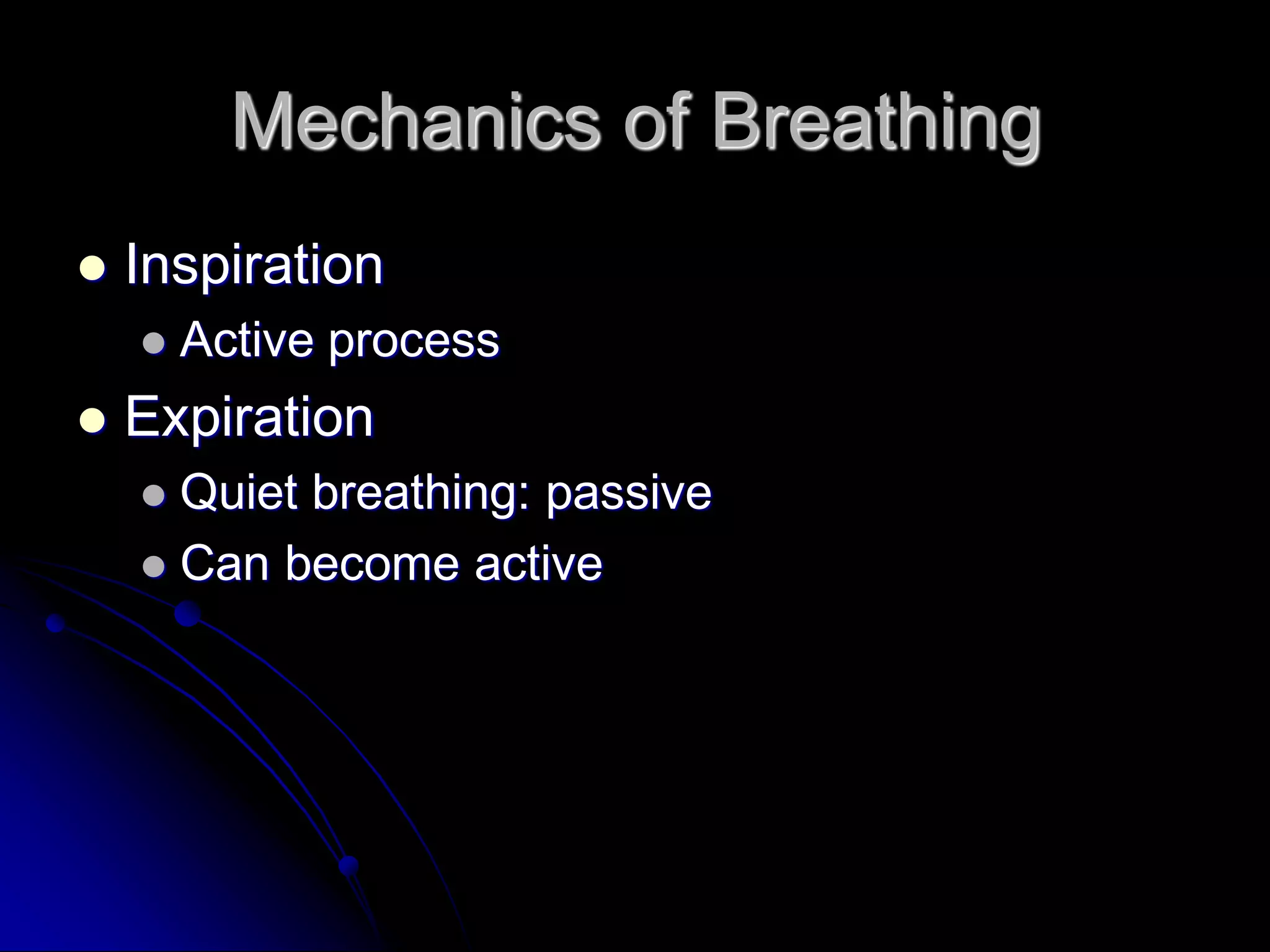 Mechanics of Breathing

- Inspiration
  - Active process
- Expiration
  - Quiet breathing: passive
  - Can become active